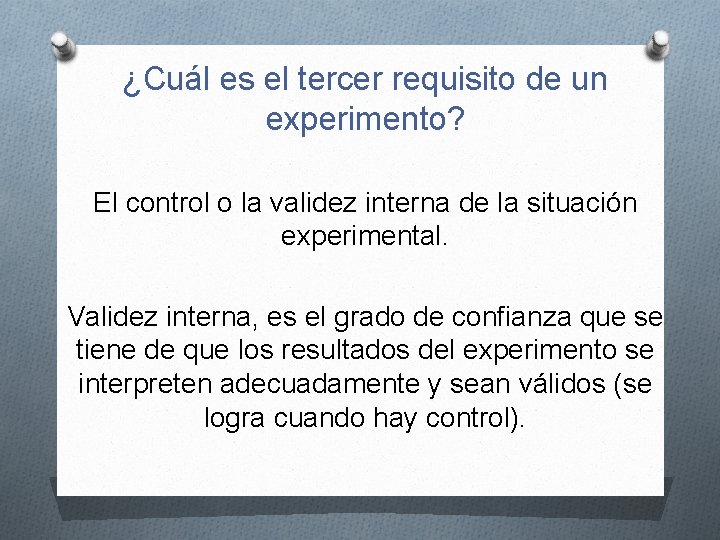 ¿Cuál es el tercer requisito de un experimento?

El control o la validez interna de la situación experimental.

Validez interna, es el grado de confianza que se tiene de que los resultados del experimento se interpreten adecuadamente y sean válidos (se logra cuando hay control).